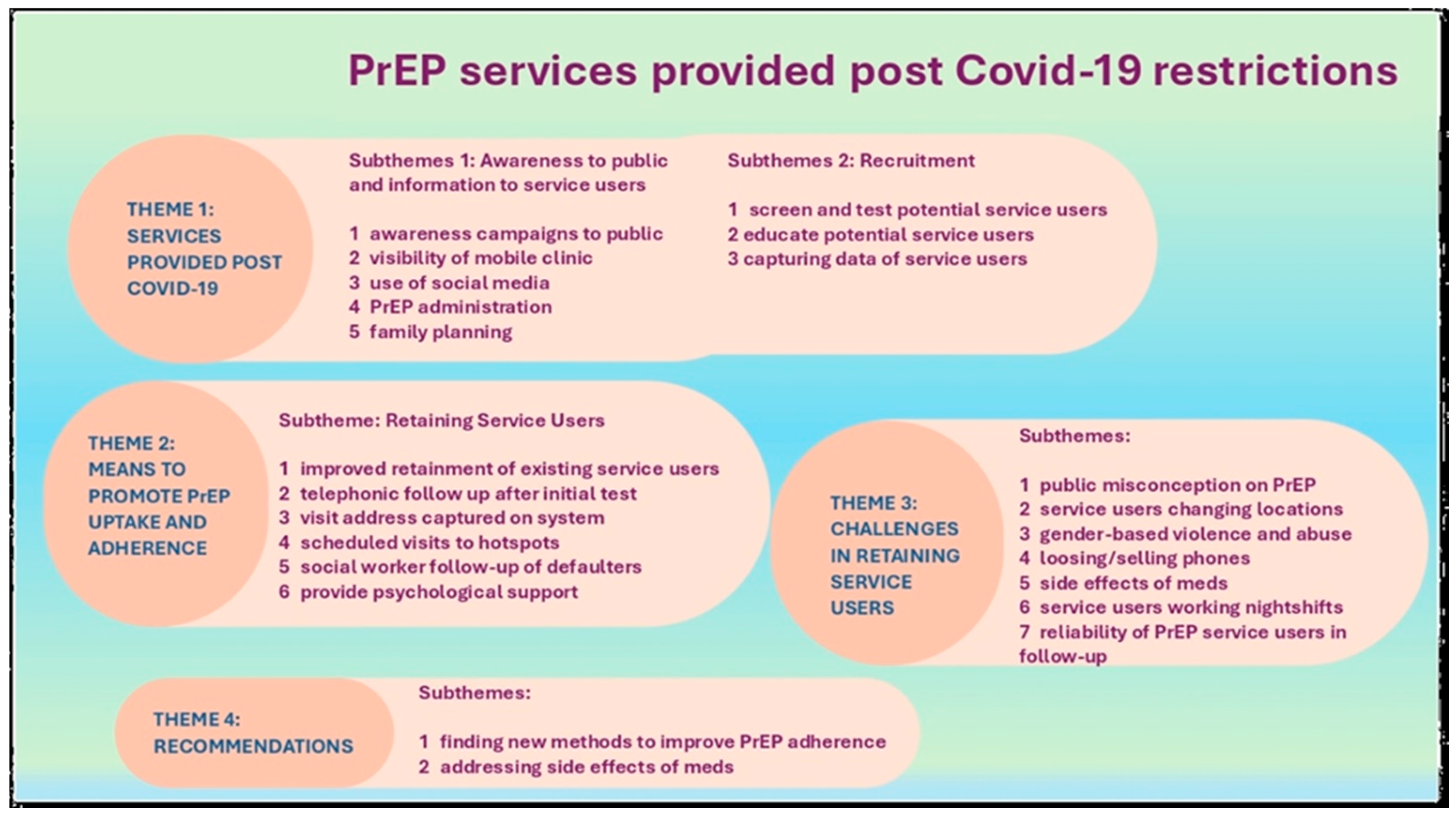 PrEP services provided post Covid-19 restrictions

THEME 1: SERVICES PROVIDED POST COVID-19

Subthemes 1: Awareness to public and information to service users

1 awareness campaigns to public
2 visibility of mobile clinic
3 use of social media
4 PrEP administration
5 family planning

Subthemes 2: Recruitment

1 screen and test potential service users
2 educate potential service users
3 capturing data of service users

THEME 2: MEANS TO PROMOTE PrEP UPTAKE AND ADHERENCE

Subtheme: Retaining Service Users

1 improved retainment of existing service users
2 telephonic follow up after initial test
3 visit address captured on system
4 scheduled visits to hotspots
5 social worker follow-up of defaulters
6 provide psychological support

THEME 3: CHALLENGES IN RETAINING SERVICE USERS

Subthemes:

1 public misconception on PrEP
2 service users changing locations
3 gender-based violence and abuse
4 loosing/selling phones
5 side effects of meds
6 service users working nightshifts
7 reliability of PrEP service users in follow-up

THEME 4: RECOMMENDATIONS

Subthemes:

1 finding new methods to improve PrEP adherence
2 addressing side effects of meds